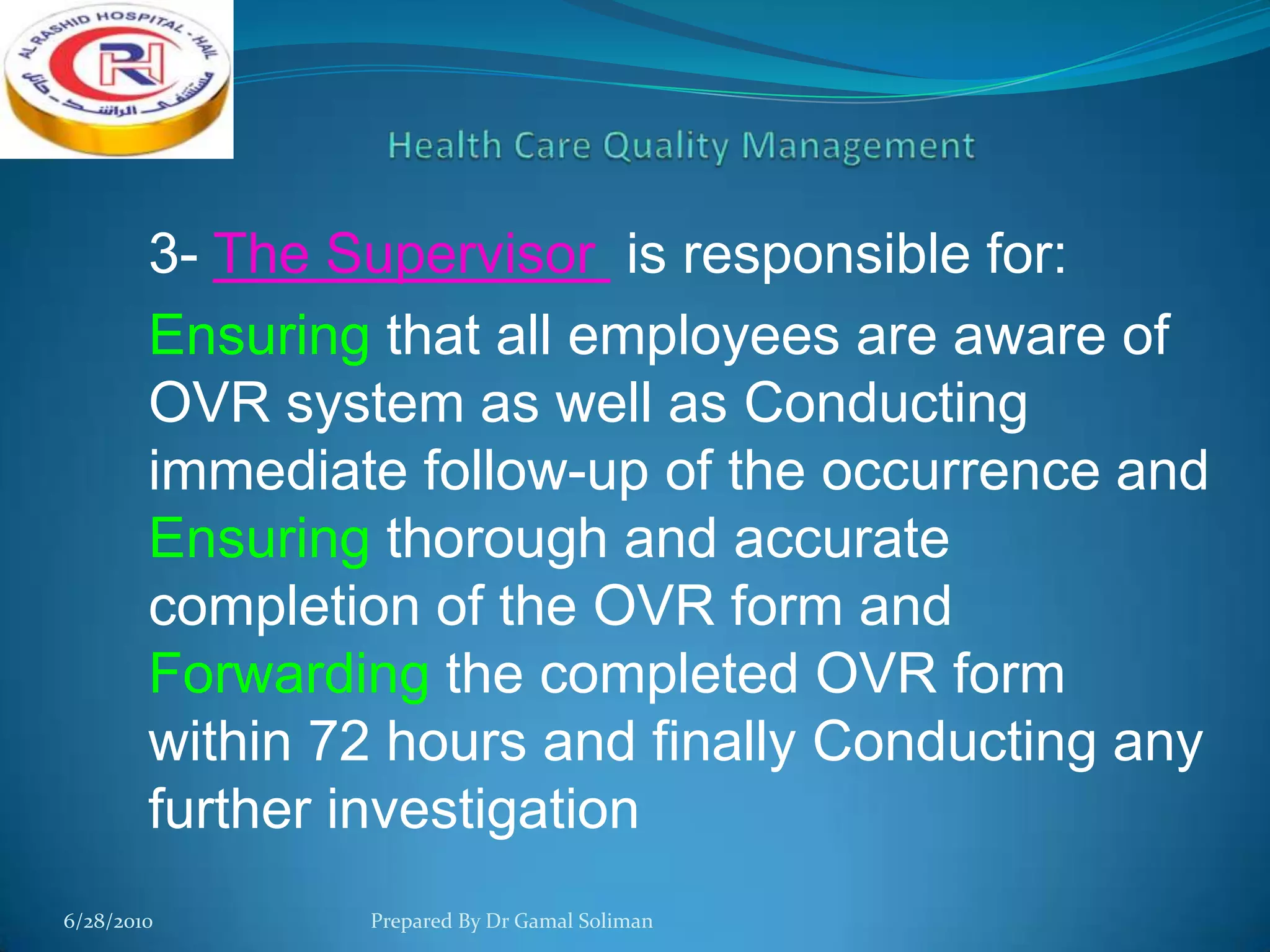 AL RASHID HOSPITAL - HAIL
RH
مستشفى الراشد - حائل

Health Care Quality Management

3- The Supervisor is responsible for:

Ensuring that all employees are aware of OVR system as well as Conducting immediate follow-up of the occurrence and Ensuring thorough and accurate completion of the OVR form and Forwarding the completed OVR form within 72 hours and finally Conducting any further investigation

6/28/2010

Prepared By Dr Gamal Soliman